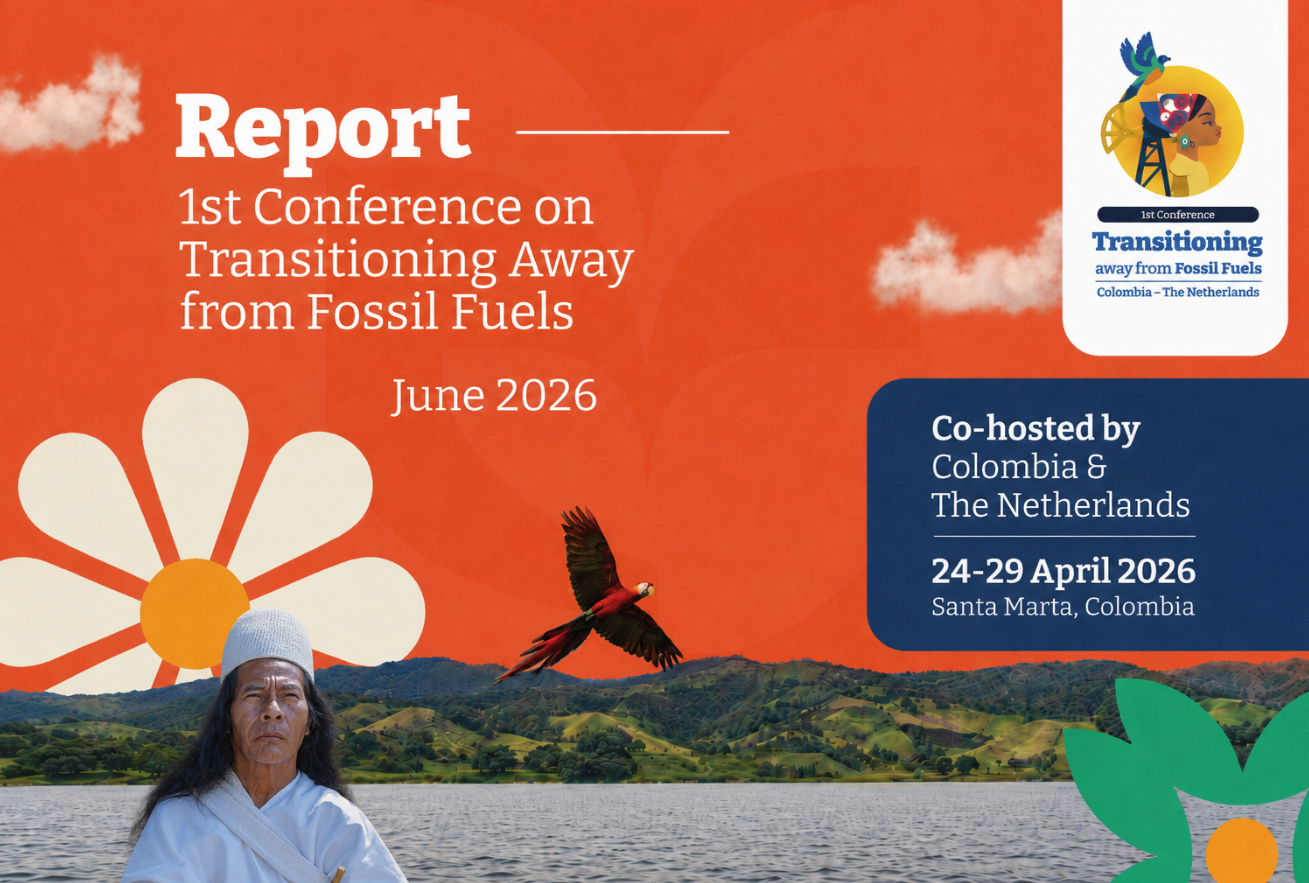 Report

1st Conference on Transitioning Away from Fossil Fuels

June 2026

1st Conference
Transitioning
away from Fossil Fuels
Colombia – The Netherlands

Co-hosted by
Colombia &
The Netherlands

24-29 April 2026
Santa Marta, Colombia